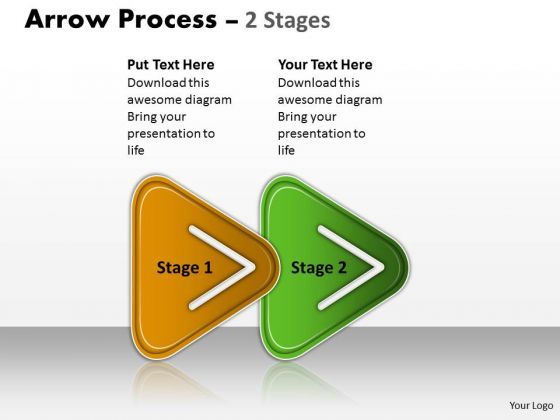 Arrow Process – 2 Stages

Put Text Here
Download this awesome diagram Bring your presentation to life

Your Text Here
Download this awesome diagram Bring your presentation to life

Stage 1

Stage 2

Your Logo